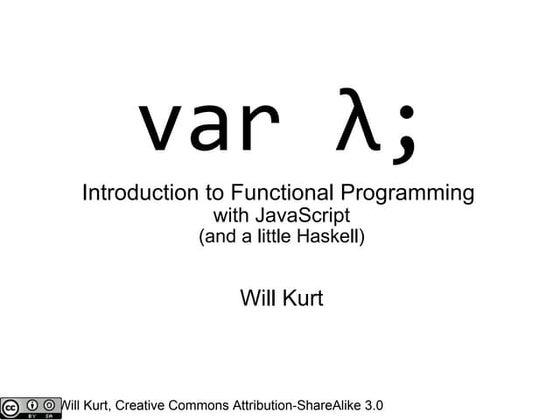 var λ;

Introduction to Functional Programming
with JavaScript
(and a little Haskell)

Will Kurt

BY SA

Will Kurt, Creative Commons Attribution-ShareAlike 3.0